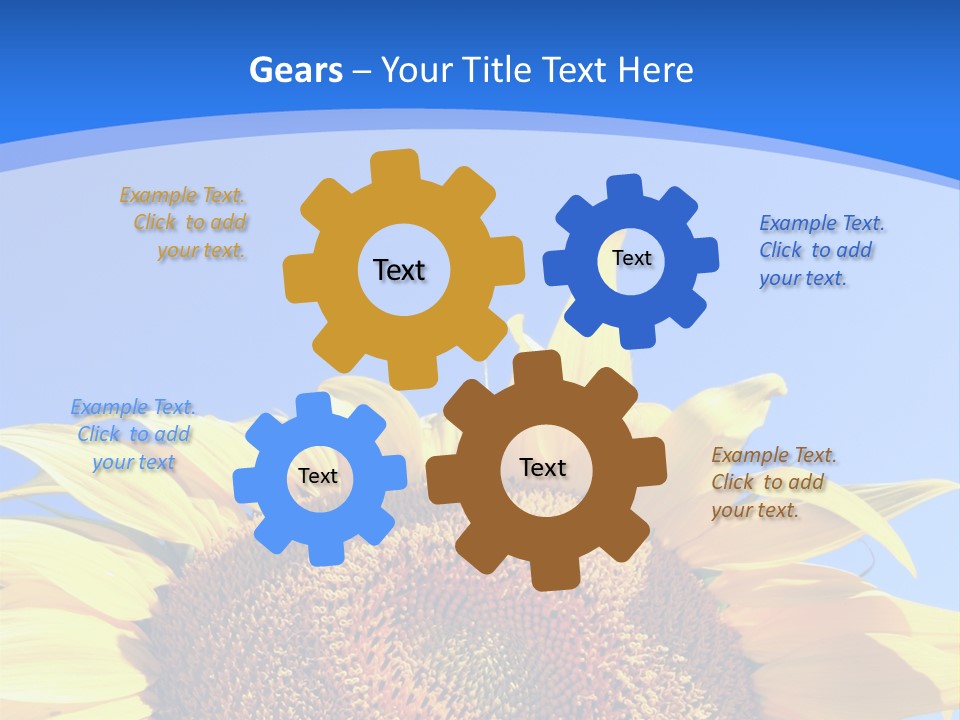 Gears – Your Title Text Here

Example Text. Click to add your text.

Text

Text

Example Text. Click to add your text.

Example Text. Click to add your text

Text

Text

Example Text. Click to add your text.